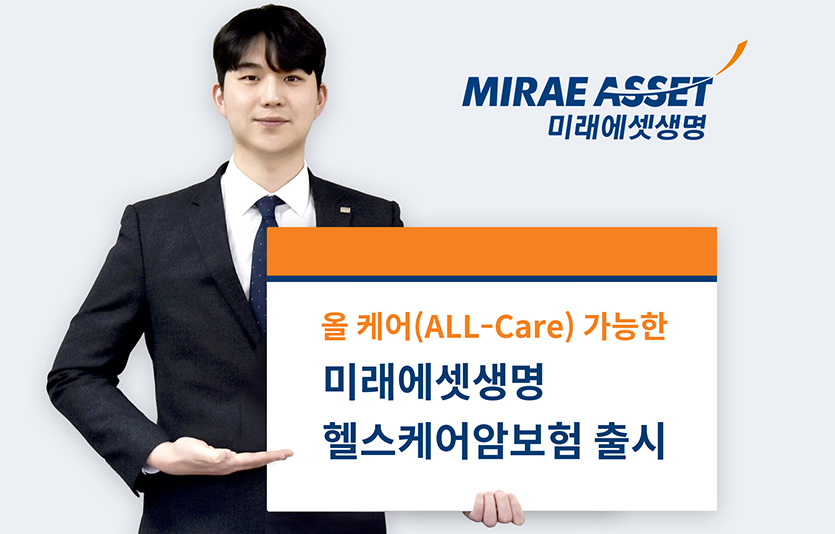 MIRAE ASSET
미래에셋생명

올 케어(ALL-Care) 가능한
미래에셋생명
헬스케어암보험 출시